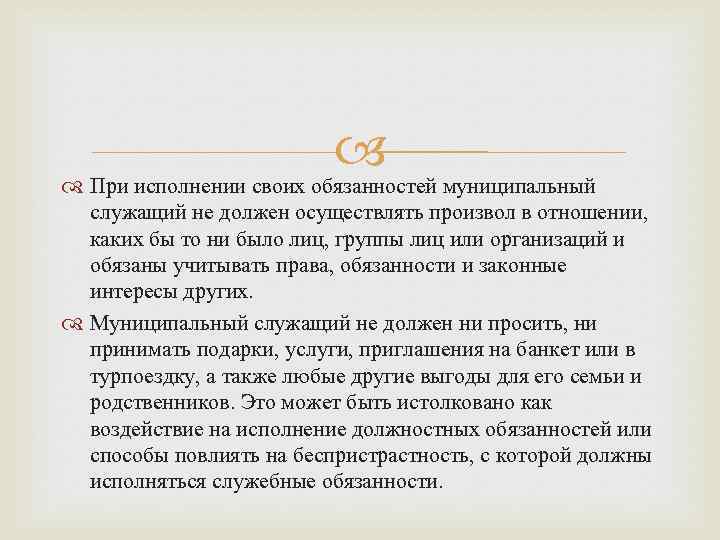 При исполнении своих обязанностей муниципальный служащий не должен осуществлять произвол в отношении, каких бы то ни было лиц, группы лиц или организаций и обязаны учитывать права, обязанности и законные интересы других.

Муниципальный служащий не должен ни просить, ни принимать подарки, услуги, приглашения на банкет или в турпоездку, а также любые другие выгоды для его семьи и родственников. Это может быть истолковано как воздействие на исполнение должностных обязанностей или способы повлиять на беспристрастность, с которой должны исполняться служебные обязанности.